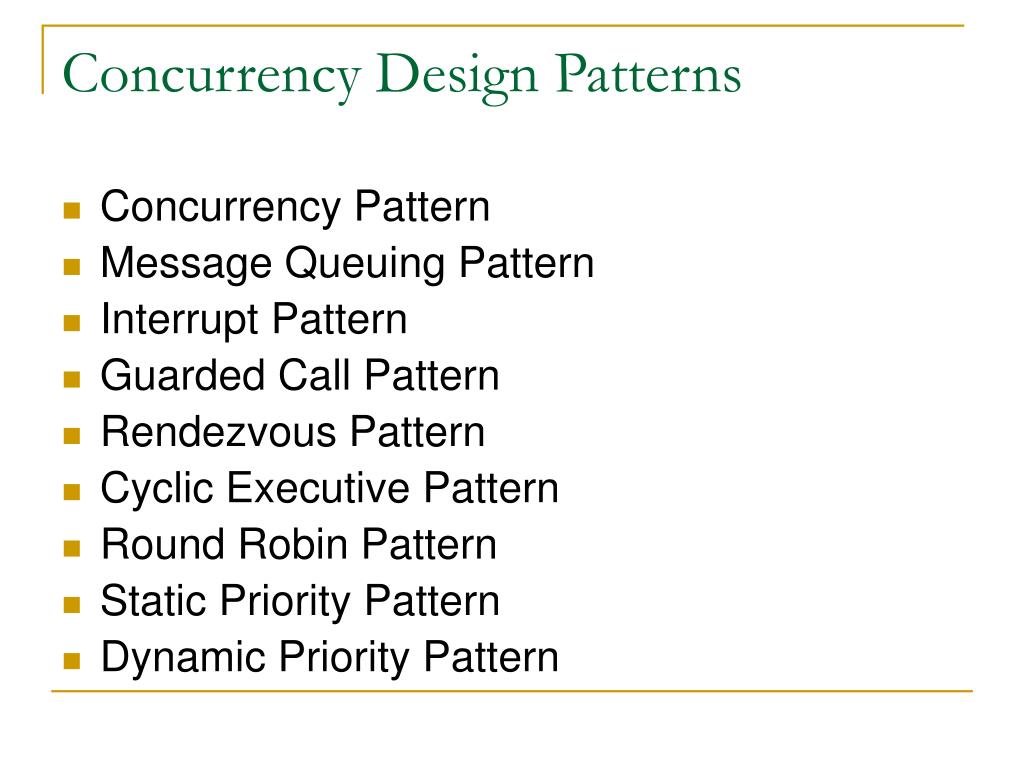 Concurrency Design Patterns

- Concurrency Pattern
- Message Queuing Pattern
- Interrupt Pattern
- Guarded Call Pattern
- Rendezvous Pattern
- Cyclic Executive Pattern
- Round Robin Pattern
- Static Priority Pattern
- Dynamic Priority Pattern